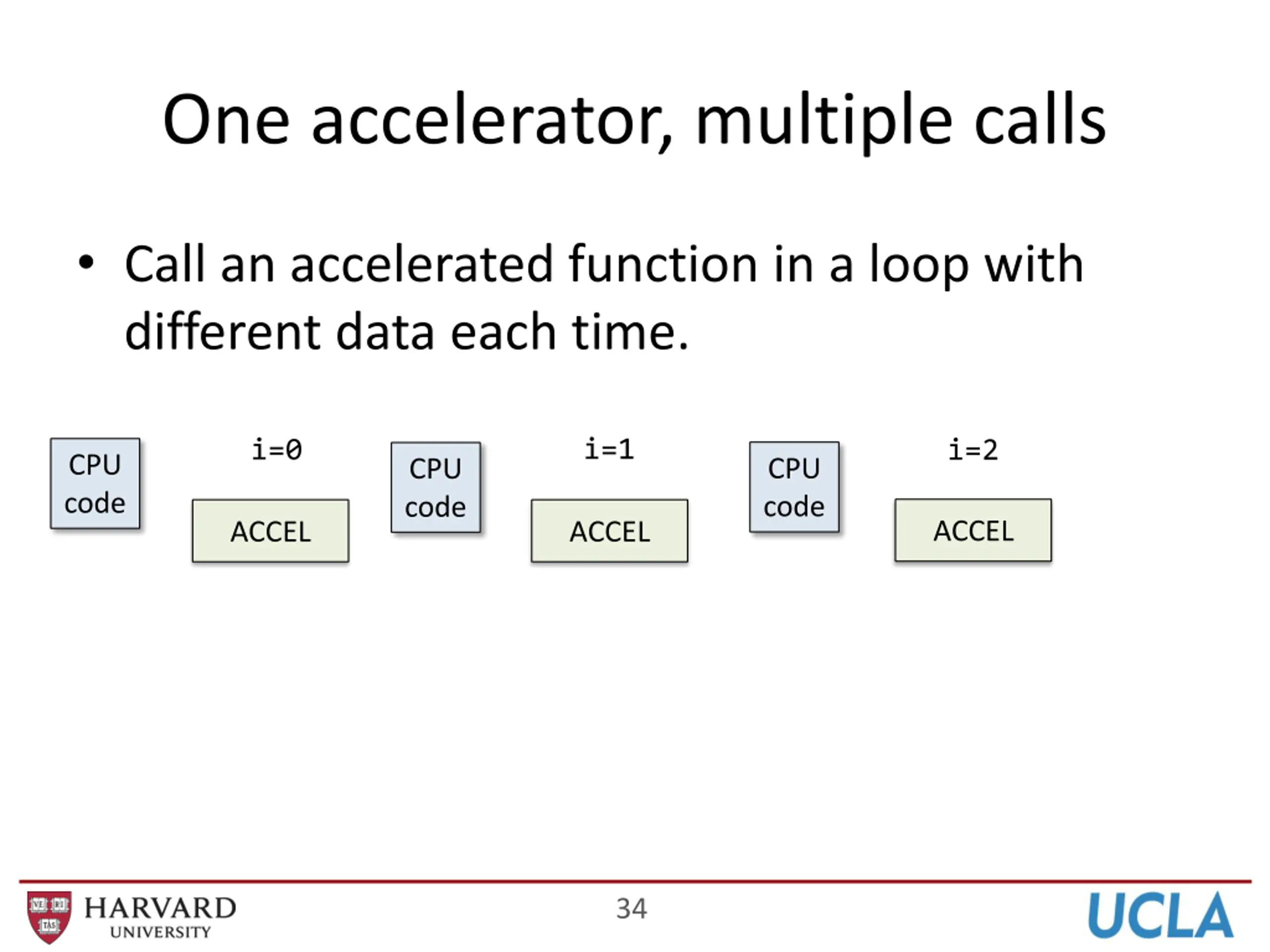 One accelerator, multiple calls

• Call an accelerated function in a loop with different data each time.

CPU code

i=0

ACCEL

CPU code

i=1

ACCEL

CPU code

i=2

ACCEL

VE RI TAS
HARVARD UNIVERSITY

34

UCLA